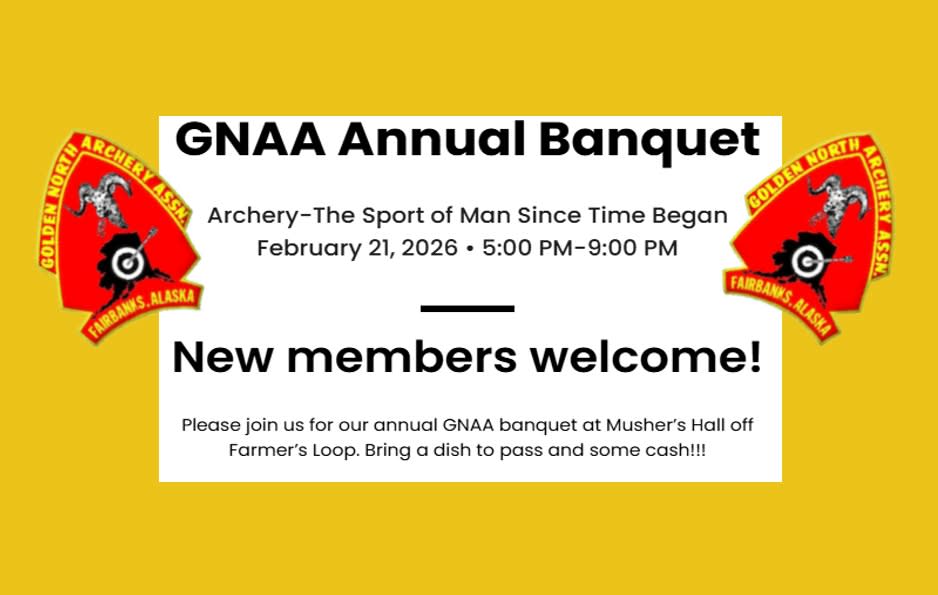 GOLDEN NORTH ARCHERY ASSN.
FAIRBANKS, ALASKA

GNAA Annual Banquet

Archery-The Sport of Man Since Time Began
February 21, 2026 • 5:00 PM-9:00 PM

New members welcome!

Please join us for our annual GNAA banquet at Musher's Hall off Farmer's Loop. Bring a dish to pass and some cash!!!

GOLDEN NORTH ARCHERY ASSN.
FAIRBANKS, ALASKA